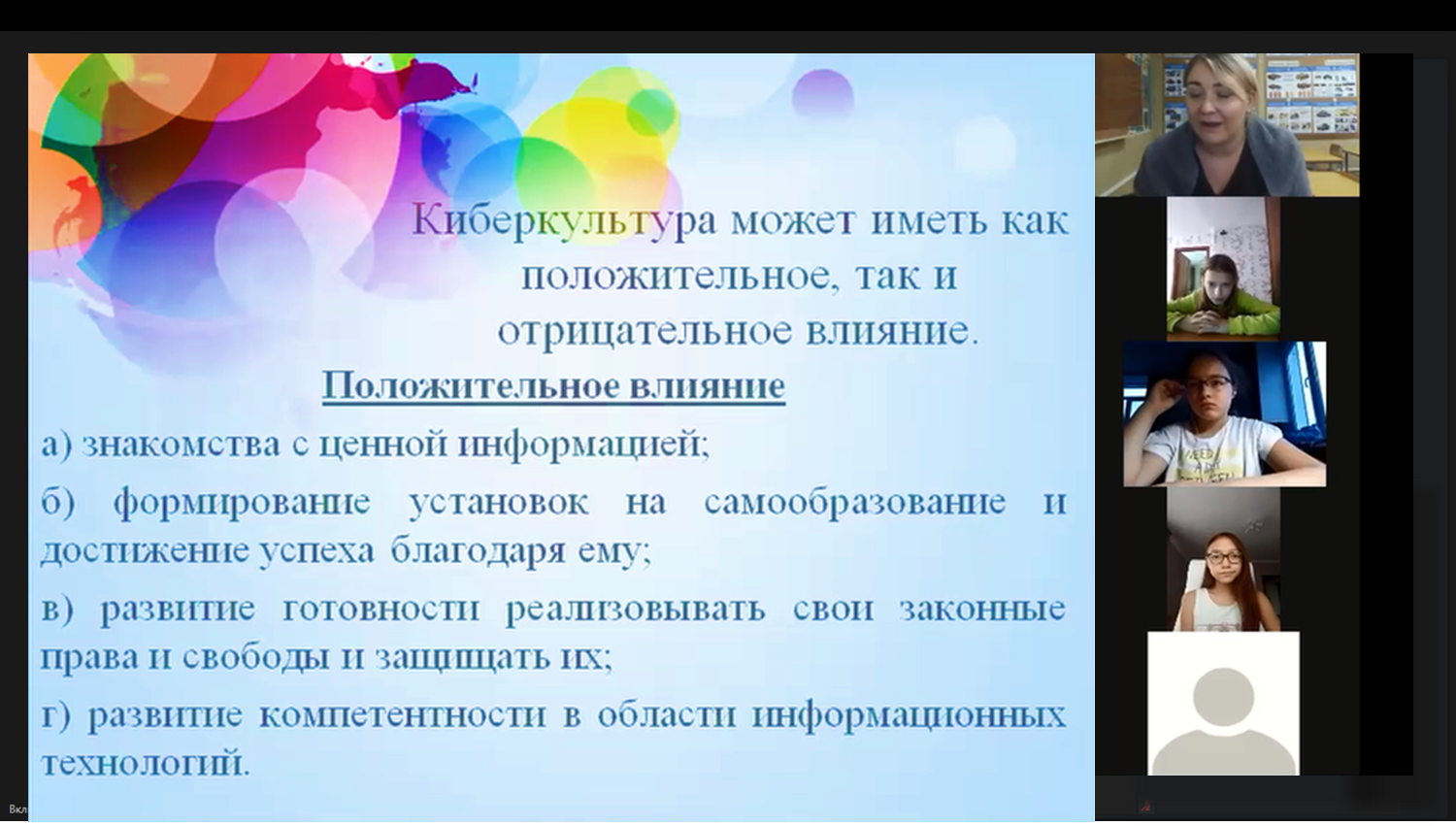 Киберкультура может иметь как положительное, так и отрицательное влияние.

Положительное влияние

а) знакомства с ценной информацией;

б) формирование установок на самообразование и достижение успеха благодаря ему;

в) развитие готовности реализовывать свои законные права и свободы и защищать их;

г) развитие компетентности в области информационных технологий.

Вкл